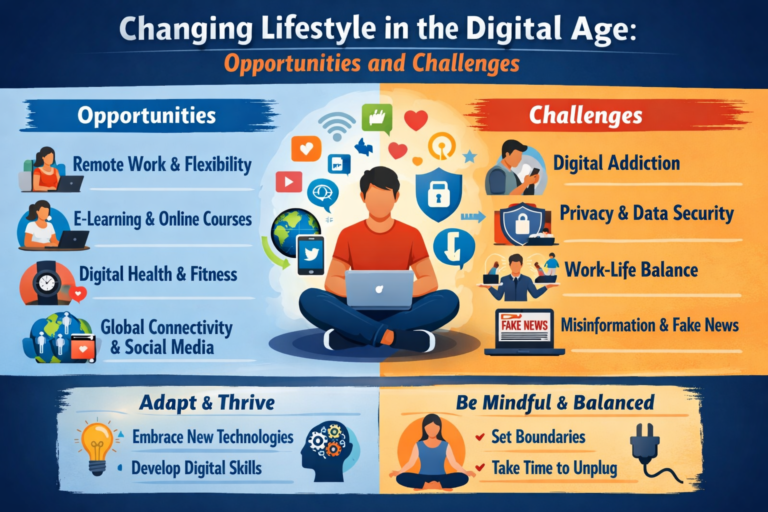 Changing Lifestyle in the Digital Age:
Opportunities and Challenges

Opportunities

Remote Work & Flexibility

E-Learning & Online Courses

Digital Health & Fitness

Global Connectivity & Social Media

Challenges

Digital Addiction

Privacy & Data Security

Work-Life Balance

FAKE NEWS

Misinformation & Fake News

Adapt & Thrive

Embrace New Technologies

Develop Digital Skills

Be Mindful & Balanced

Set Boundaries

Take Time to Unplug